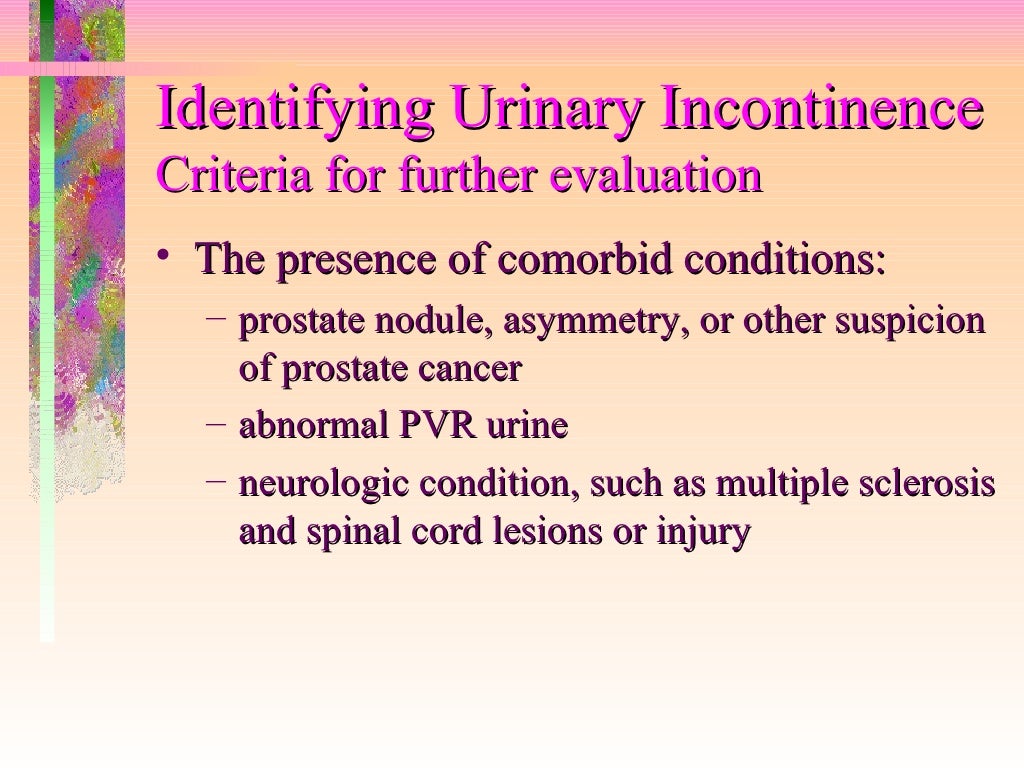 Identifying Urinary Incontinence
Criteria for further evaluation

• The presence of comorbid conditions:
– prostate nodule, asymmetry, or other suspicion of prostate cancer
– abnormal PVR urine
– neurologic condition, such as multiple sclerosis and spinal cord lesions or injury